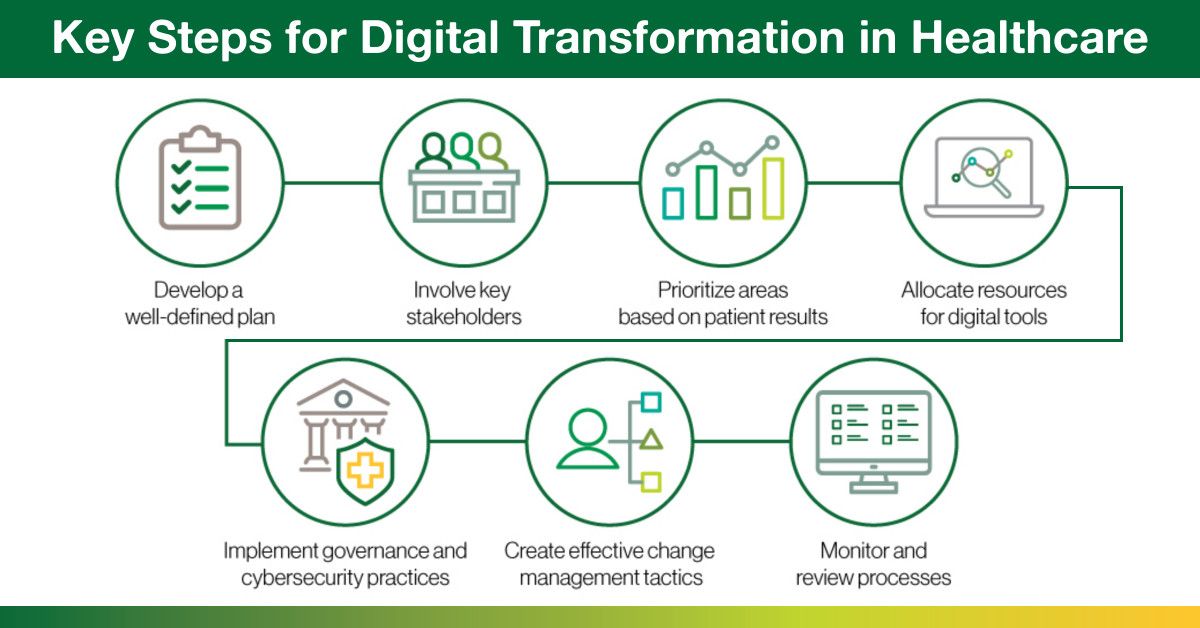 Key Steps for Digital Transformation in Healthcare

Develop a well-defined plan

Involve key stakeholders

Prioritize areas based on patient results

Allocate resources for digital tools

Implement governance and cybersecurity practices

Create effective change management tactics

Monitor and review processes